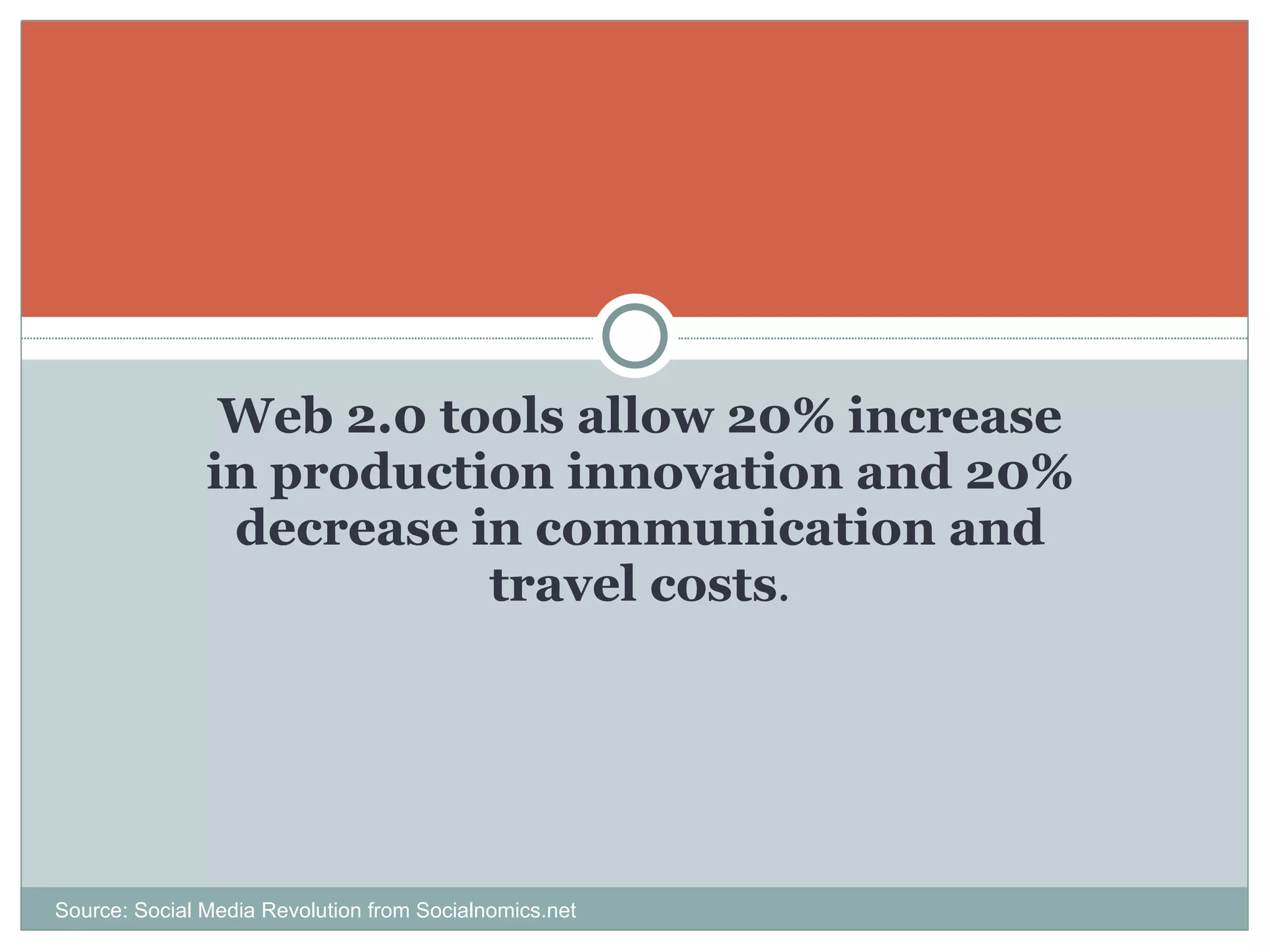 Web 2.0 tools allow 20% increase in production innovation and 20% decrease in communication and travel costs.

Source: Social Media Revolution from Socialnomics.net